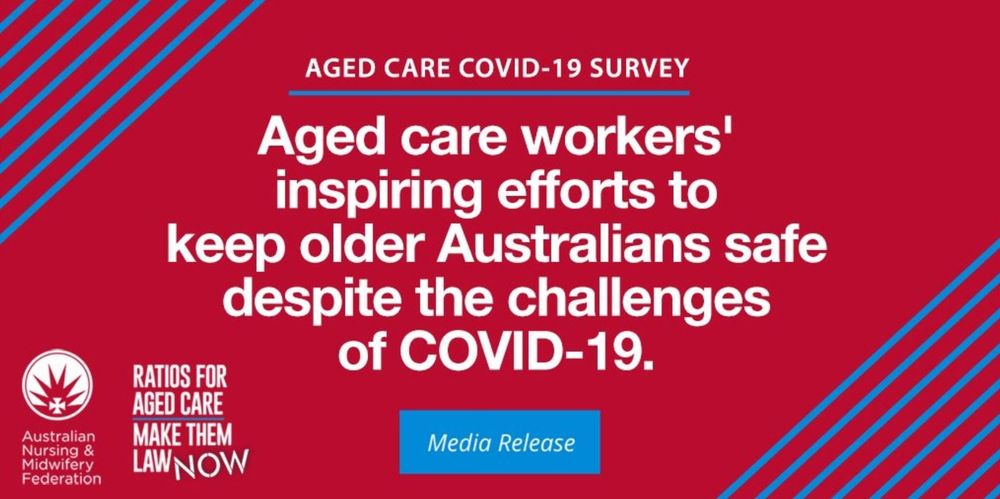 AGED CARE COVID-19 SURVEY

Aged care workers' inspiring efforts to keep older Australians safe despite the challenges of COVID-19.

Australian Nursing & Midwifery Federation

RATIOS FOR AGED CARE MAKE THEM LAW NOW

Media Release